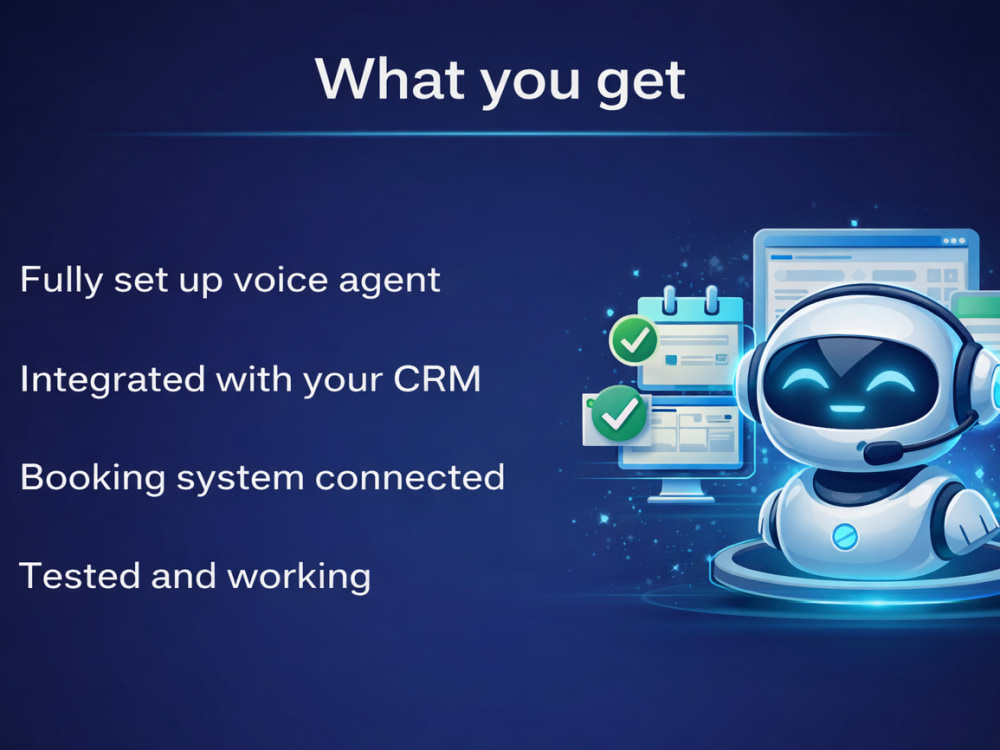 What you get

Fully set up voice agent

Integrated with your CRM

Booking system connected

Tested and working